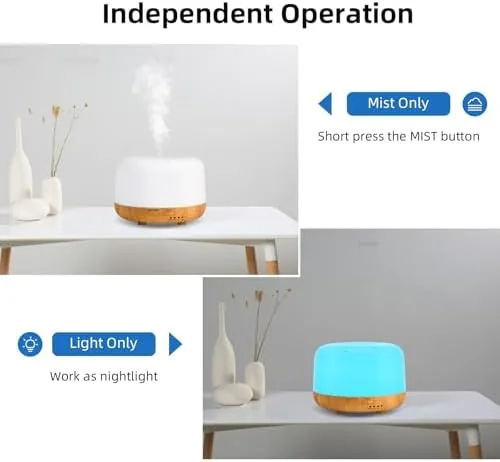 Independent Operation

Mist Only

Short press the MIST button

Light Only

Work as nightlight